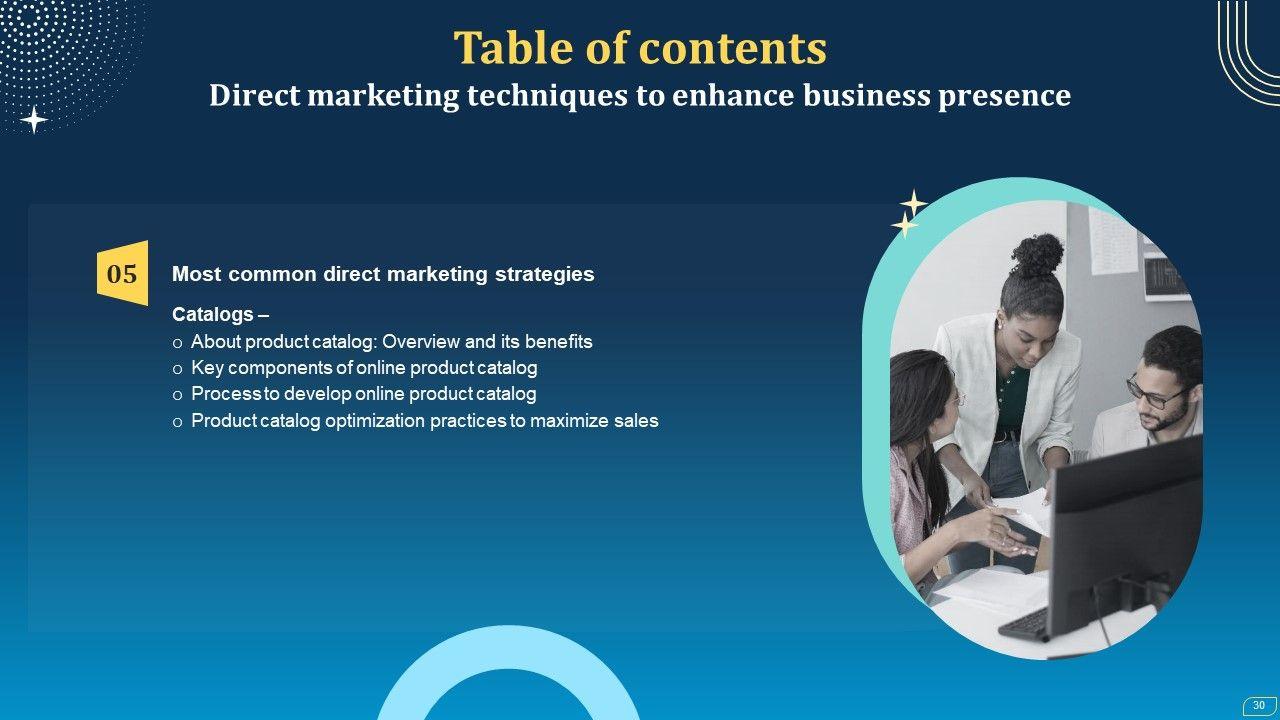 Table of contents
Direct marketing techniques to enhance business presence

05

Most common direct marketing strategies

Catalogs –
o About product catalog: Overview and its benefits
o Key components of online product catalog
o Process to develop online product catalog
o Product catalog optimization practices to maximize sales

30